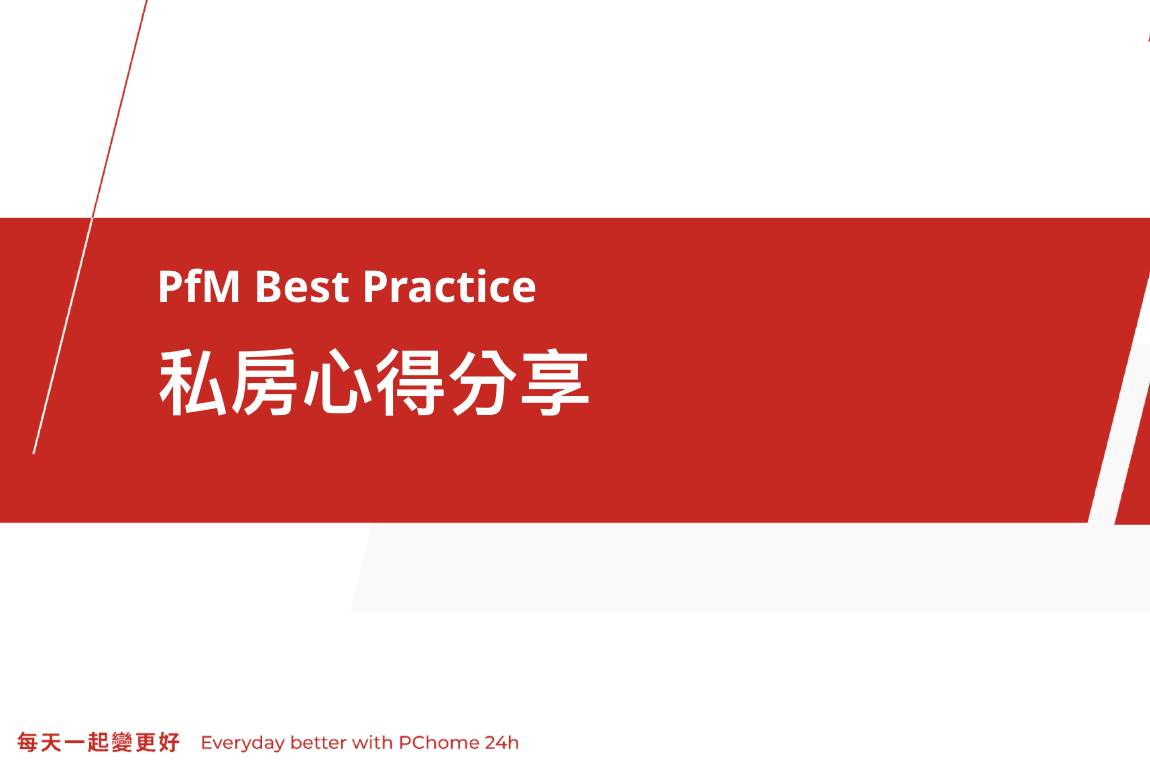 PfM Best Practice
私房心得分享

每天一起變更好 Everyday better with PChome 24h